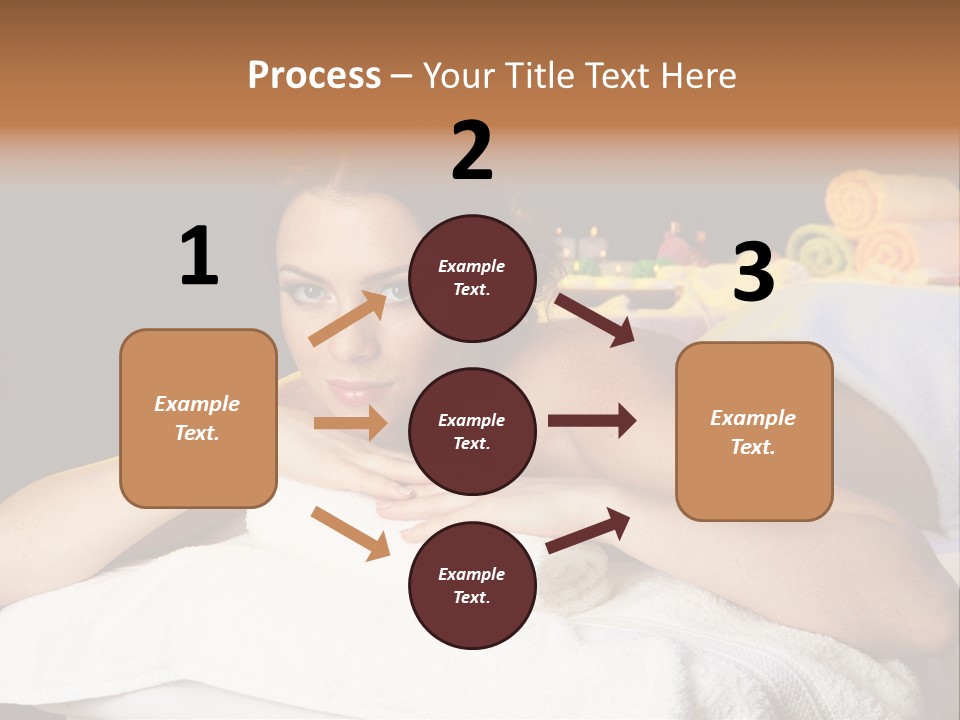 Process – Your Title Text Here

1

Example Text.

2

Example Text.

Example Text.

Example Text.

3

Example Text.